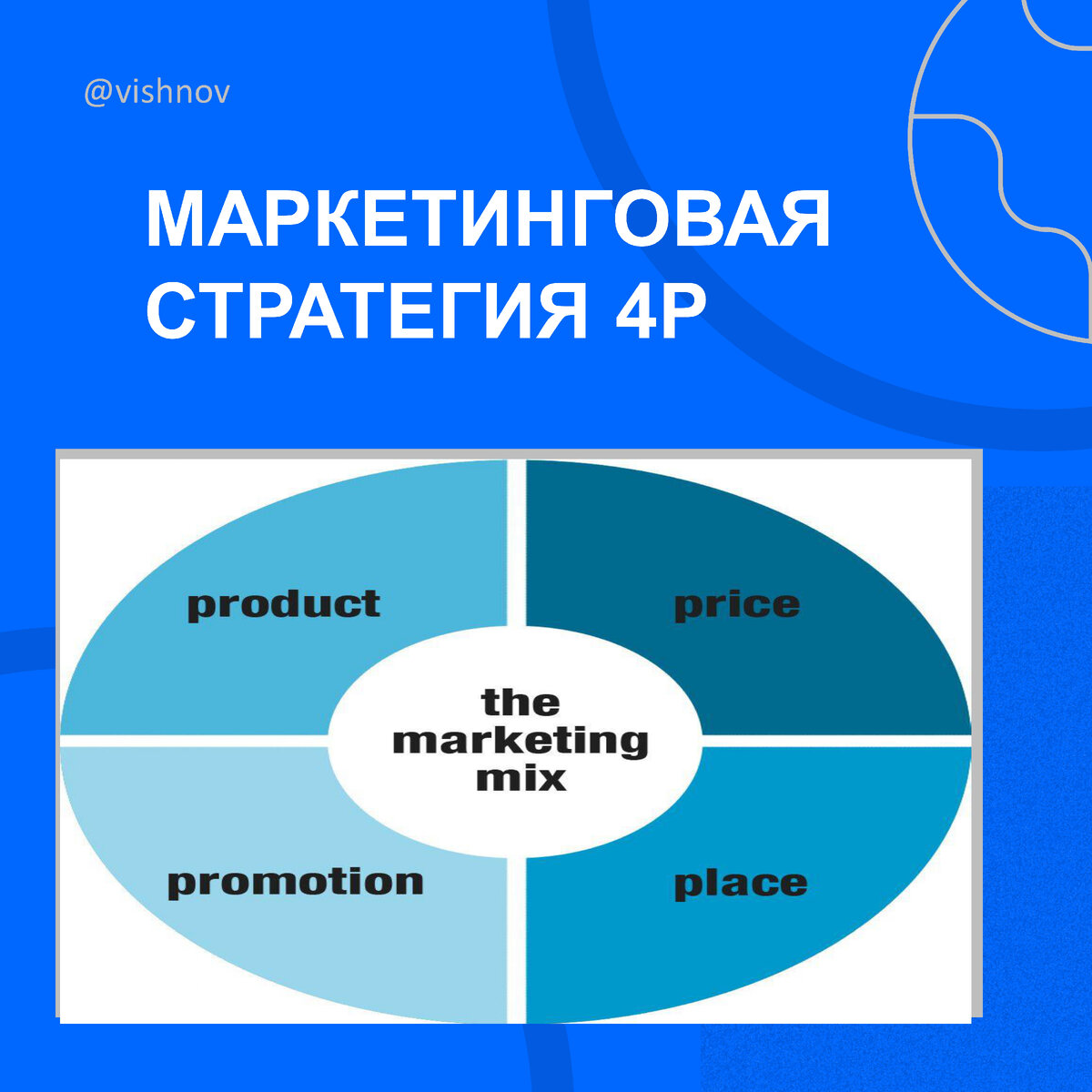 @vishnov

МАРКЕТИНГОВАЯ СТРАТЕГИЯ 4P

product

price

the marketing mix

promotion

place